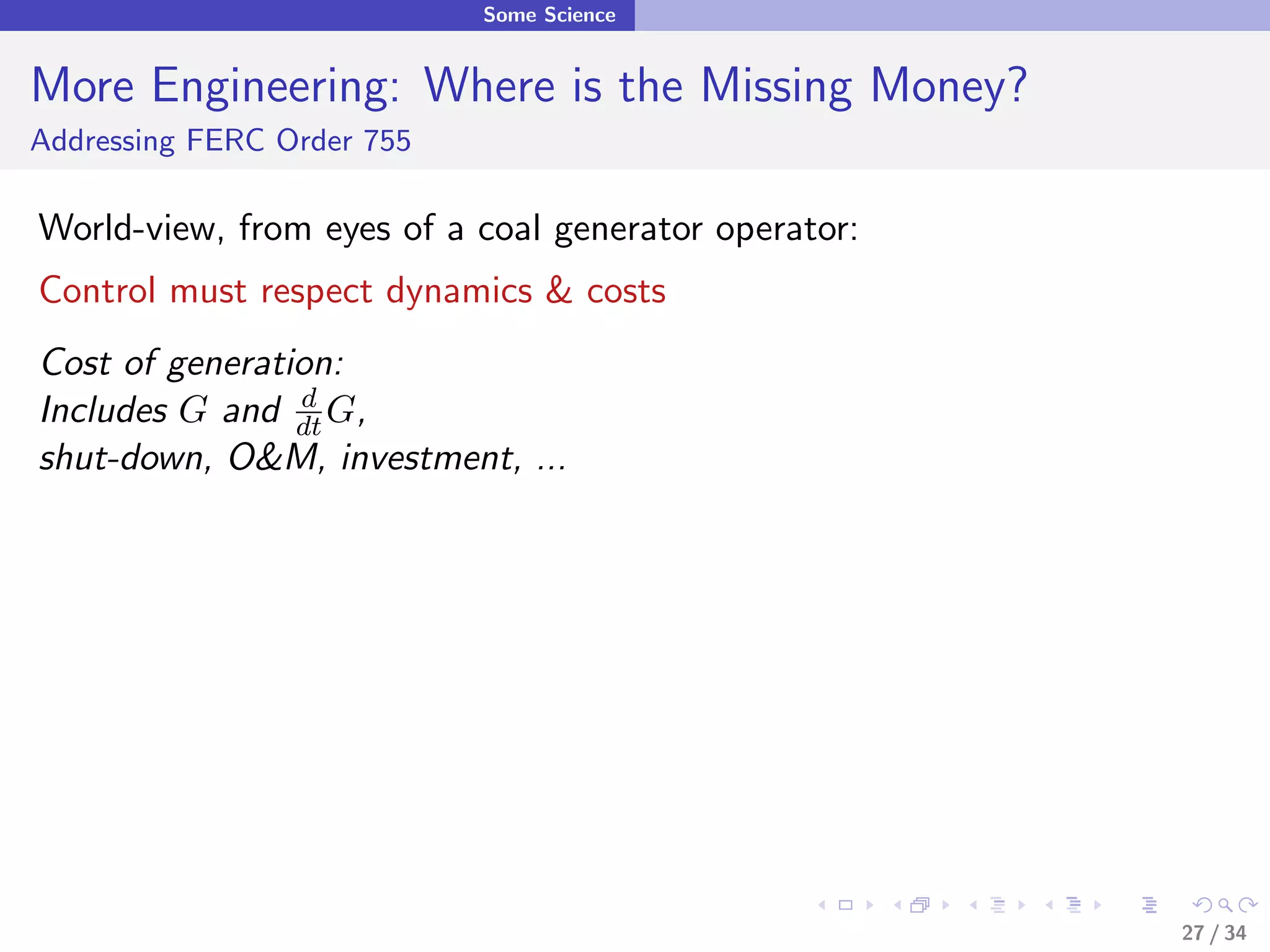 Some Science

More Engineering: Where is the Missing Money?
Addressing FERC Order 755

World-view, from eyes of a coal generator operator:

Control must respect dynamics & costs

Cost of generation:
Includes $G$ and $\frac{d}{dt}G$,
shut-down, O&M, investment, ...

27 / 34